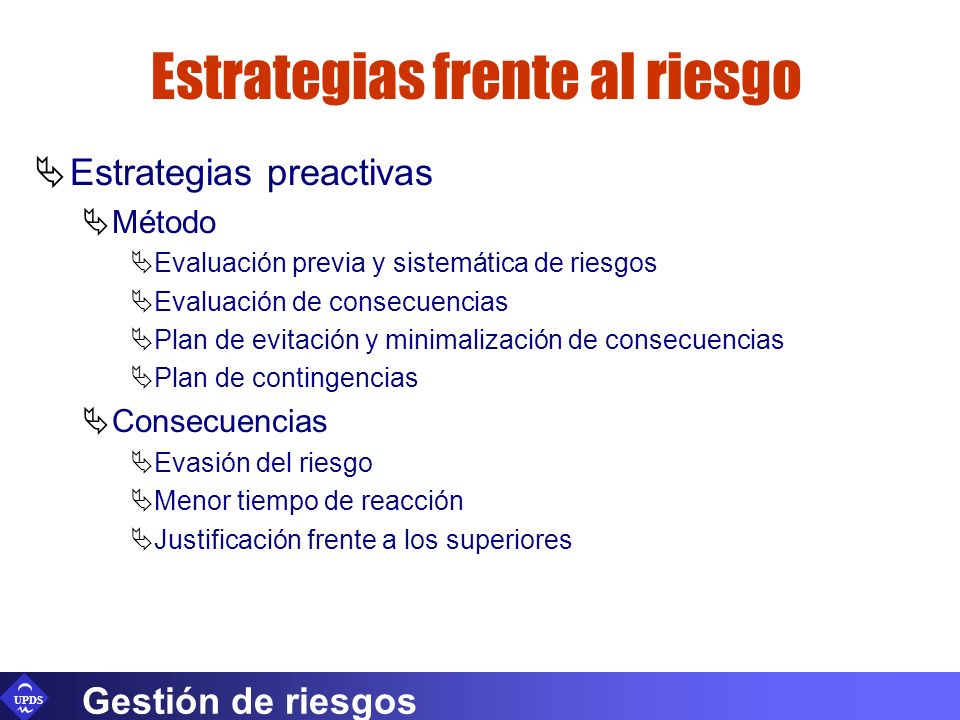 Estrategias frente al riesgo

Estrategias preactivas

Método

Evaluación previa y sistemática de riesgos

Evaluación de consecuencias

Plan de evitación y minimalización de consecuencias

Plan de contingencias

Consecuencias

Evasión del riesgo

Menor tiempo de reacción

Justificación frente a los superiores

UPDS

Gestión de riesgos